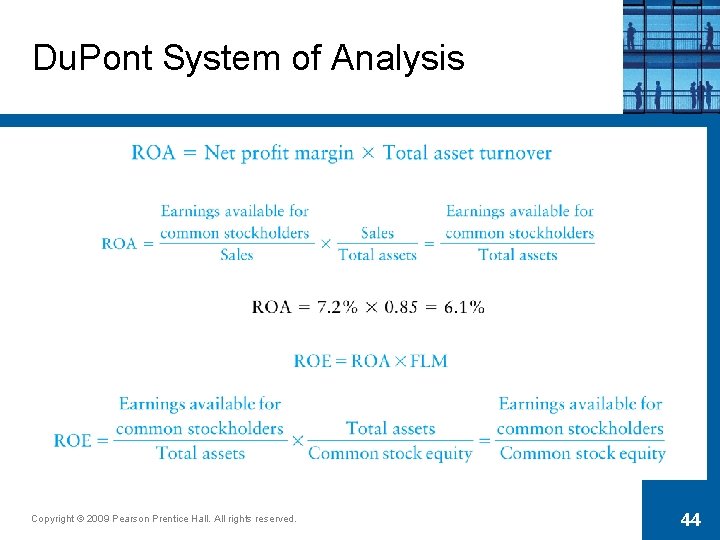 DuPont System of Analysis

$\text{ROA} = \text{Net profit margin} \times \text{Total asset turnover}$

$\text{ROA} = \frac{\text{Earnings available for common stockholders}}{\text{Sales}} \times \frac{\text{Sales}}{\text{Total assets}} = \frac{\text{Earnings available for common stockholders}}{\text{Total assets}}$

$\text{ROA} = 7.2\% \times 0.85 = 6.1\%$

$\text{ROE} = \text{ROA} \times \text{FLM}$

$\text{ROE} = \frac{\text{Earnings available for common stockholders}}{\text{Total assets}} \times \frac{\text{Total assets}}{\text{Common stock equity}} = \frac{\text{Earnings available for common stockholders}}{\text{Common stock equity}}$

Copyright © 2009 Pearson Prentice Hall. All rights reserved.

44